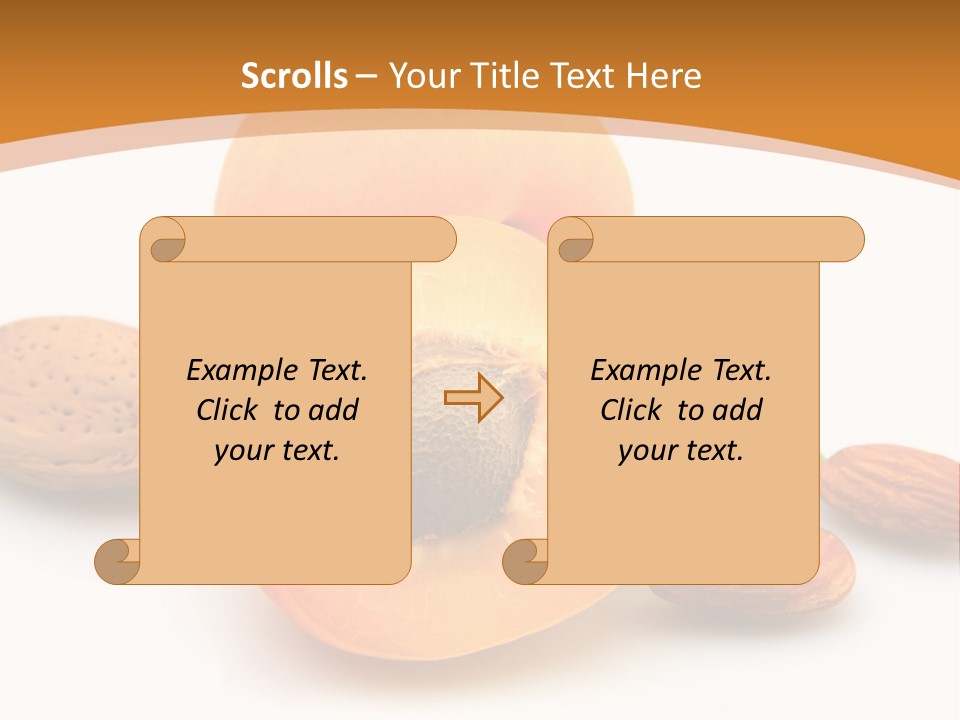 Scrolls – Your Title Text Here

Example Text. Click to add your text.

Example Text. Click to add your text.